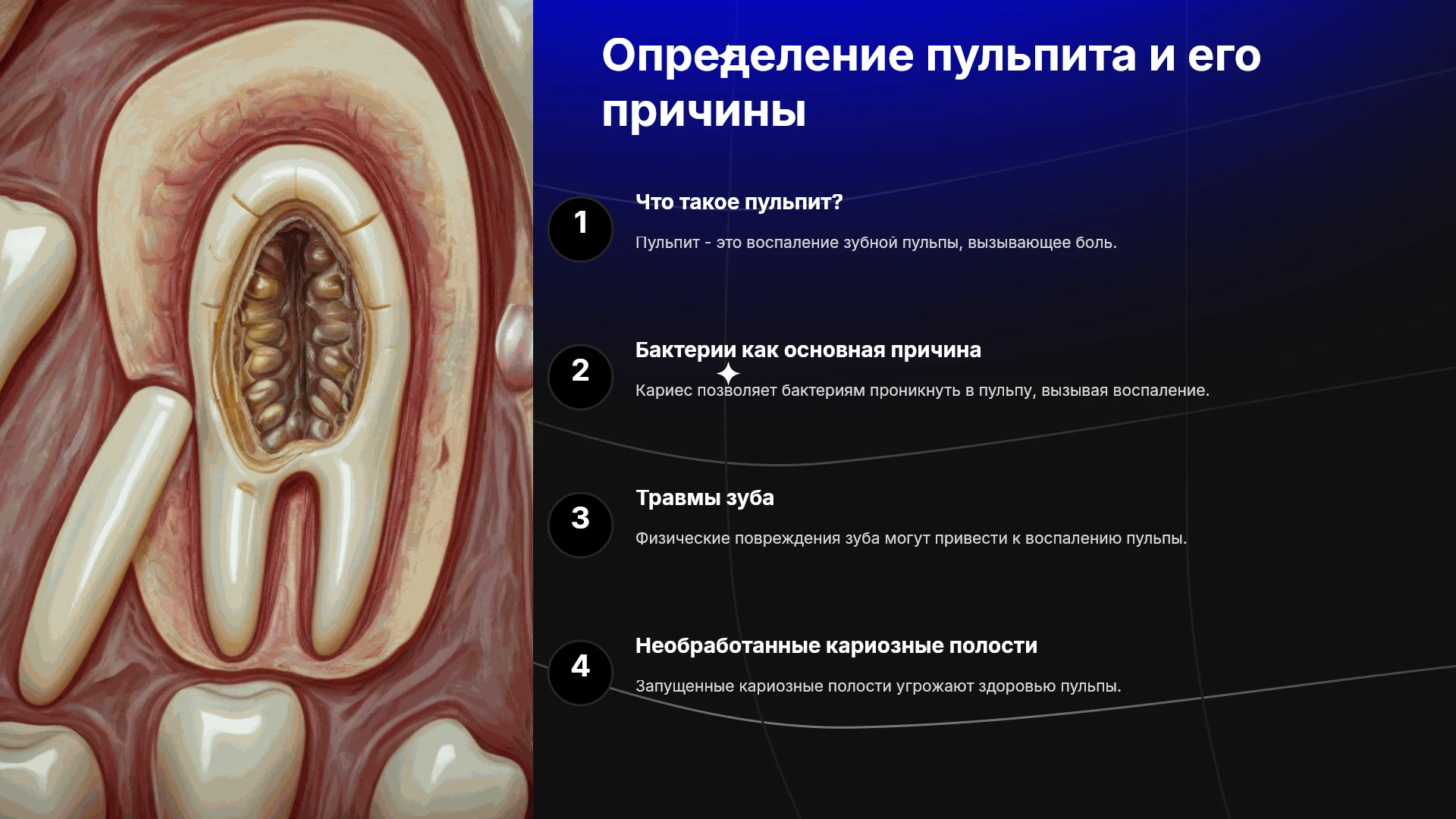 Определение пульпита и его причины

1

Что такое пульпит?

Пульпит - это воспаление зубной пульпы, вызывающее боль.

2

Бактерии как основная причина

Кариес позволяет бактериям проникнуть в пульпу, вызывая воспаление.

3

Травмы зуба

Физические повреждения зуба могут привести к воспалению пульпы.

4

Необработанные кариозные полости

Запущенные кариозные полости угрожают здоровью пульпы.